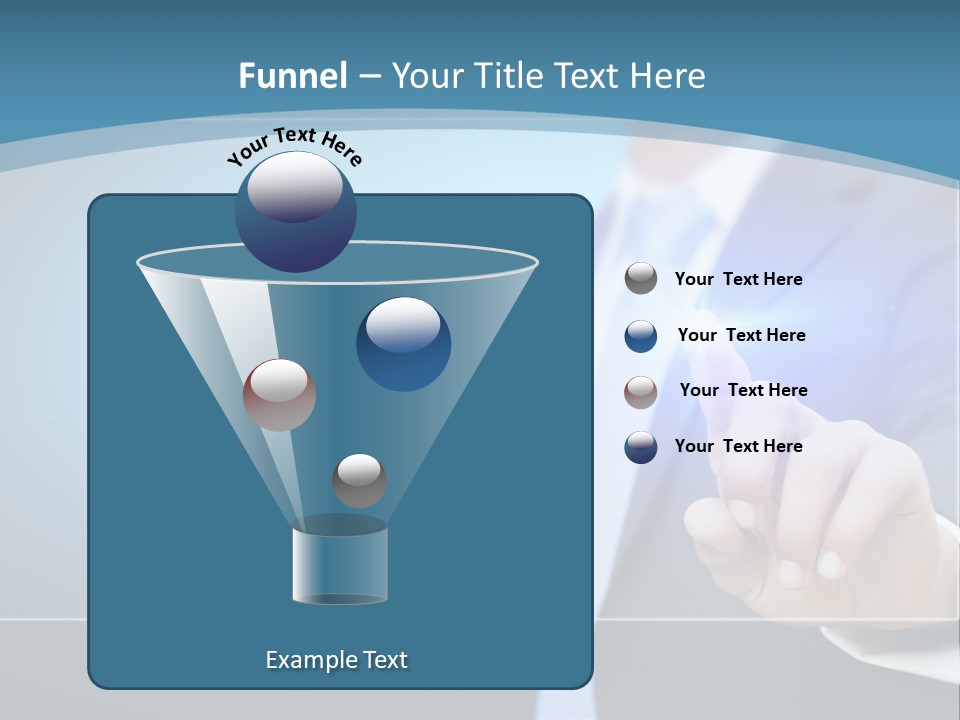 Funnel – Your Title Text Here

Your Text Here

Your Text Here

Your Text Here

Your Text Here

Your Text Here

Example Text